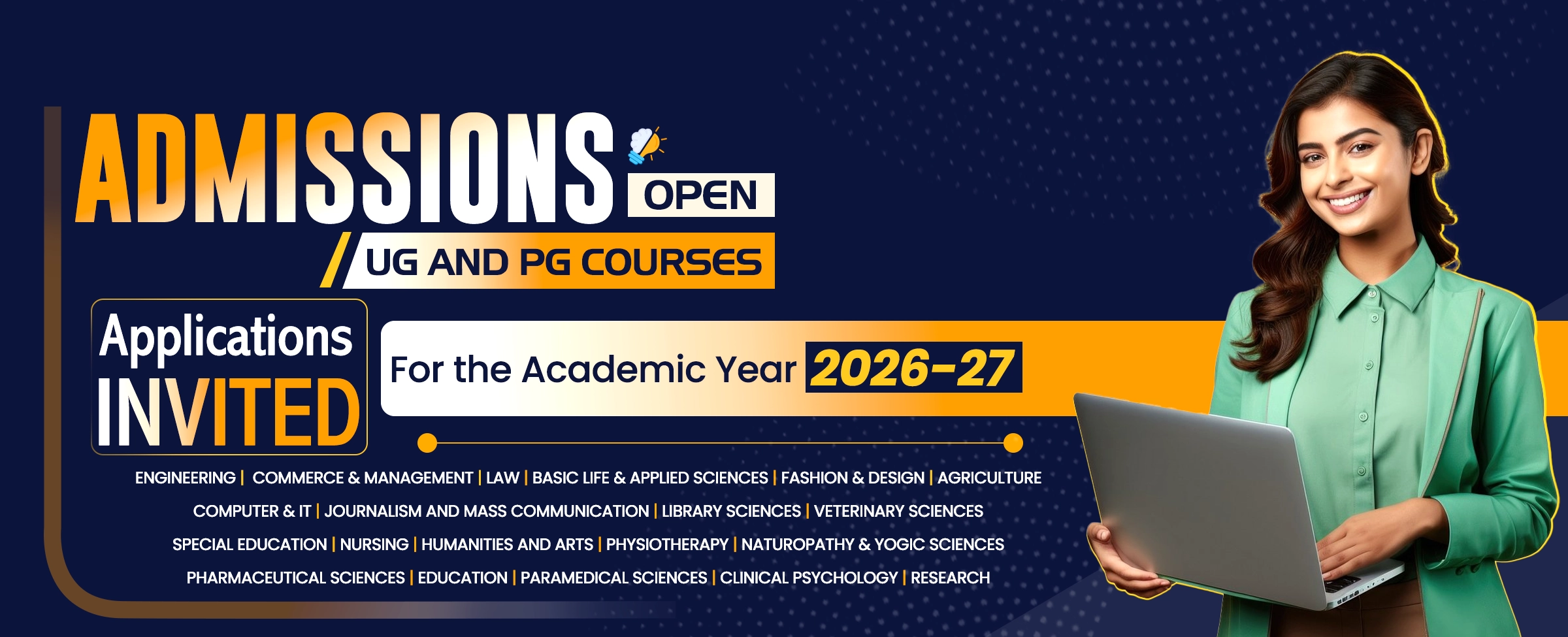 ADMISSIONS OPEN

UG AND PG COURSES

Applications INVITED

For the Academic Year 2026-27

ENGINEERING | COMMERCE & MANAGEMENT | LAW | BASIC LIFE & APPLIED SCIENCES | FASHION & DESIGN | AGRICULTURE

COMPUTER & IT | JOURNALISM AND MASS COMMUNICATION | LIBRARY SCIENCES | VETERINARY SCIENCES

SPECIAL EDUCATION | NURSING | HUMANITIES AND ARTS | PHYSIOTHERAPY | NATUROPATHY & YOGIC SCIENCES

PHARMACEUTICAL SCIENCES | EDUCATION | PARAMEDICAL SCIENCES | CLINICAL PSYCHOLOGY | RESEARCH